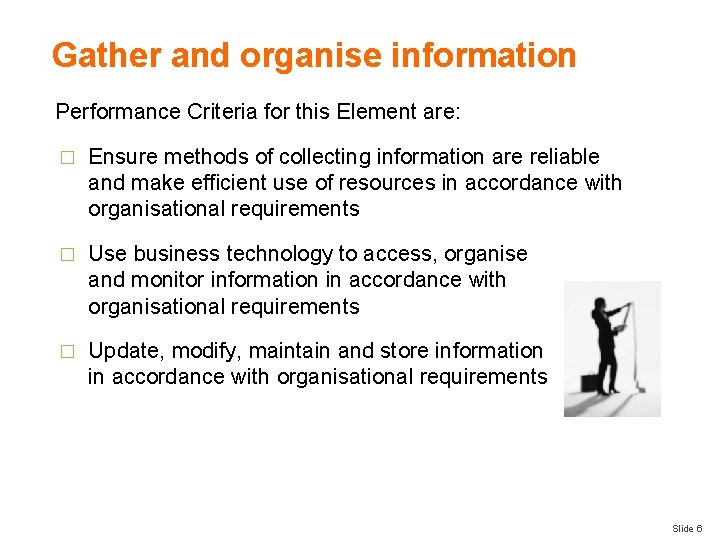 Gather and organise information

Performance Criteria for this Element are:

□ Ensure methods of collecting information are reliable and make efficient use of resources in accordance with organisational requirements

□ Use business technology to access, organise and monitor information in accordance with organisational requirements

□ Update, modify, maintain and store information in accordance with organisational requirements

Slide 6